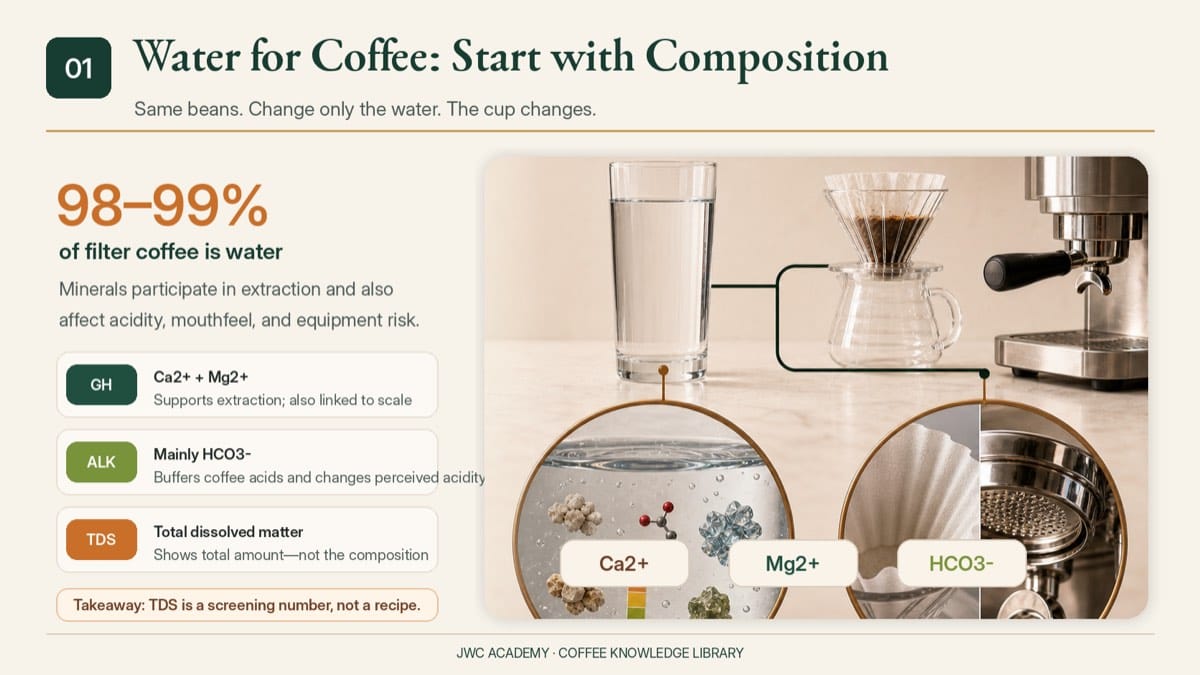 01

Water for Coffee: Start with Composition

Same beans. Change only the water. The cup changes.

98–99%

of filter coffee is water

Minerals participate in extraction and also affect acidity, mouthfeel, and equipment risk.

GH
Ca2+ + Mg2+
Supports extraction; also linked to scale

ALK
Mainly HCO3-
Buffers coffee acids and changes perceived acidity

TDS
Total dissolved matter
Shows total amount—not the composition

Takeaway: TDS is a screening number, not a recipe.

Ca2+

Mg2+

HCO3-

JWC ACADEMY · COFFEE KNOWLEDGE LIBRARY